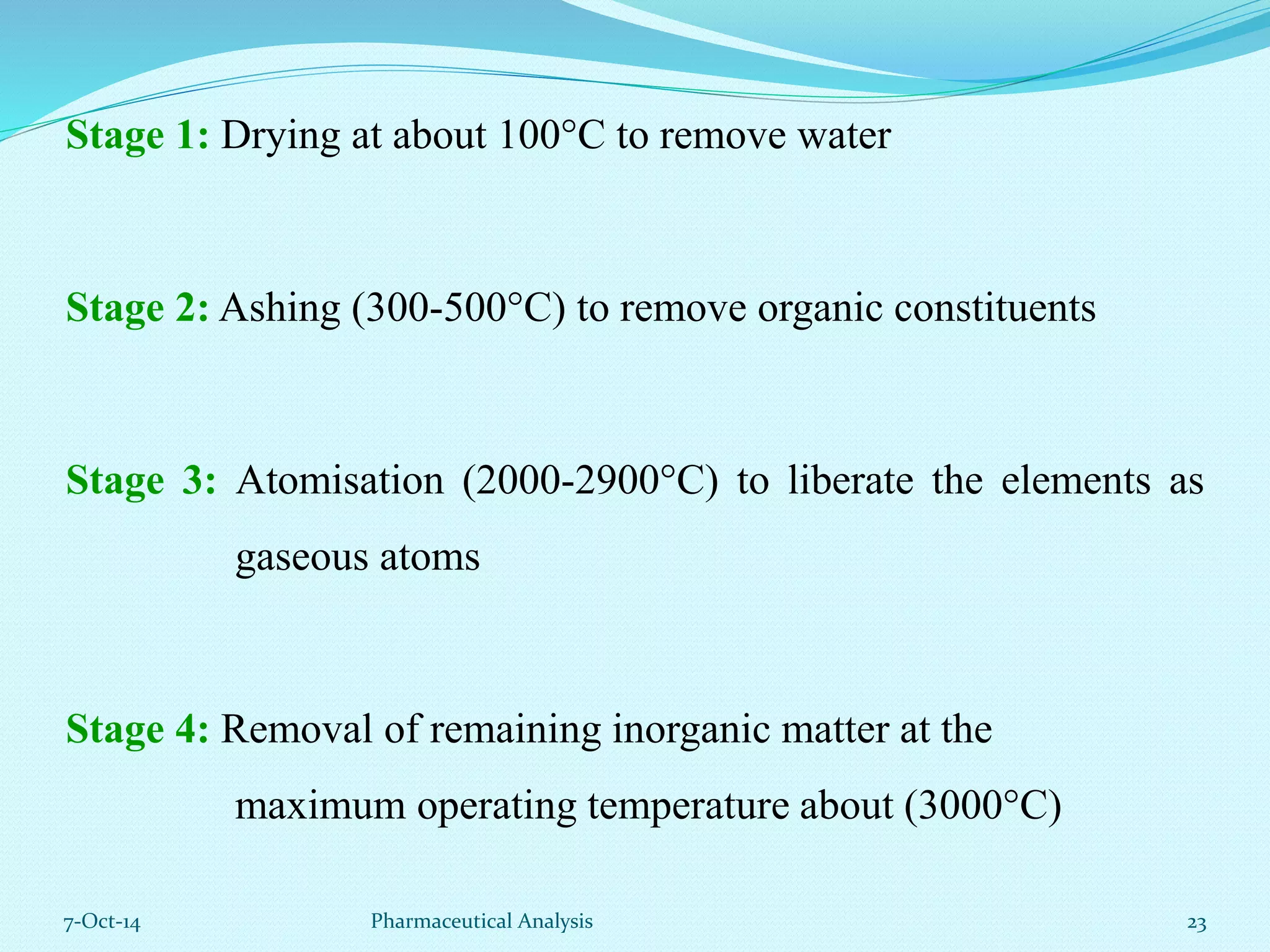 Stage 1: Drying at about 100°C to remove water

Stage 2: Ashing (300-500°C) to remove organic constituents

Stage 3: Atomisation (2000-2900°C) to liberate the elements as gaseous atoms

Stage 4: Removal of remaining inorganic matter at the maximum operating temperature about (3000°C)

7-Oct-14

Pharmaceutical Analysis

23